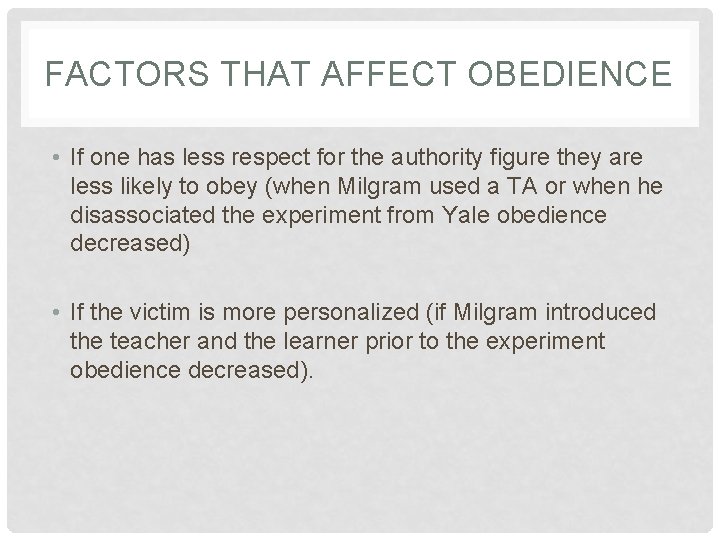 FACTORS THAT AFFECT OBEDIENCE

• If one has less respect for the authority figure they are less likely to obey (when Milgram used a TA or when he disassociated the experiment from Yale obedience decreased)

• If the victim is more personalized (if Milgram introduced the teacher and the learner prior to the experiment obedience decreased).